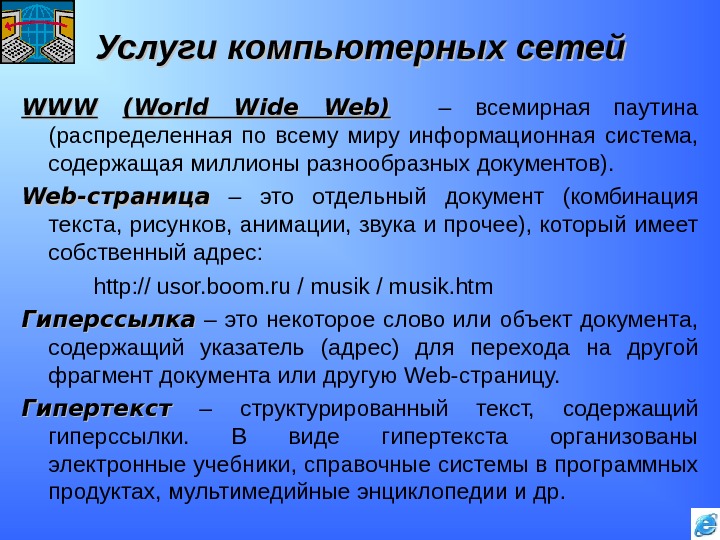 Услуги компьютерных сетей

WWW (World Wide Web) – всемирная паутина (распределенная по всему миру информационная система, содержащая миллионы разнообразных документов).

Web-страница – это отдельный документ (комбинация текста, рисунков, анимации, звука и прочее), который имеет собственный адрес:

http:// usor.boom.ru / musik / musik.htm

Гиперссылка – это некоторое слово или объект документа, содержащий указатель (адрес) для перехода на другой фрагмент документа или другую Web-страницу.

Гипертекст – структурированный текст, содержащий гиперссылки. В виде гипертекста организованы электронные учебники, справочные системы в программных продуктах, мультимедийные энциклопедии и др.